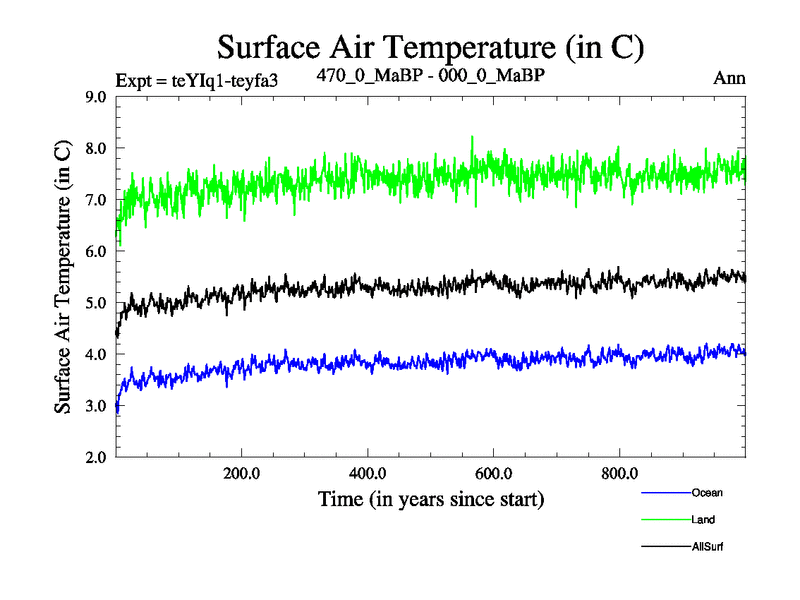 Surface Air Temperature (in C)

Expt = teYIq1-teyfa3

470_0_MaBP - 000_0_MaBP

Ann

Surface Air Temperature (in C)

9.0
8.0
7.0
6.0
5.0
4.0
3.0
2.0

200.0
400.0
600.0
800.0

Time (in years since start)

Ocean
Land
AllSurf